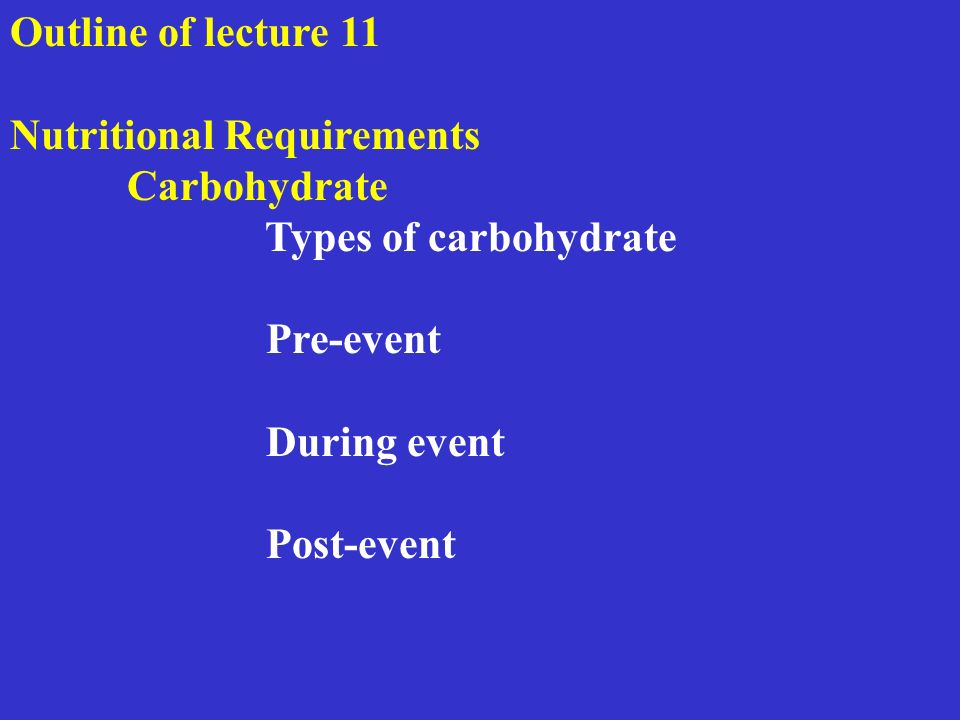 Outline of lecture 11

Nutritional Requirements

Carbohydrate

Types of carbohydrate

Pre-event

During event

Post-event